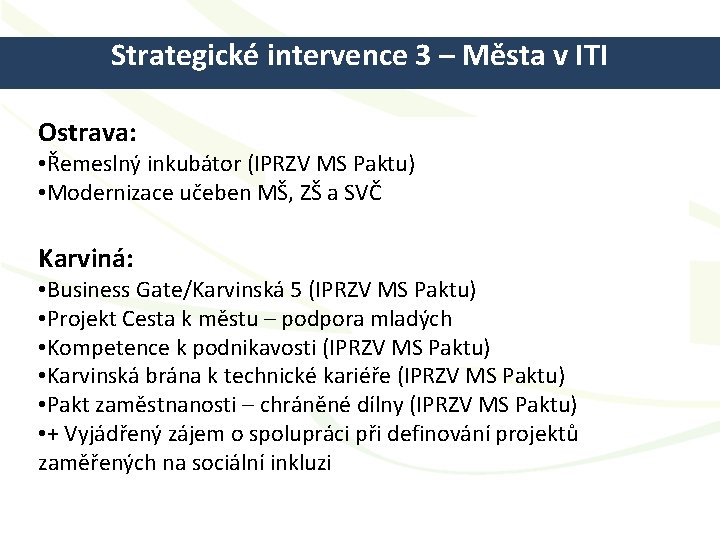 Strategické intervence 3 – Města v ITI

Ostrava:
•Řemeslný inkubátor (IPRZV MS Paktu)
•Modernizace učeben MŠ, ZŠ a SVČ

Karviná:
•Business Gate/Karvinská 5 (IPRZV MS Paktu)
•Projekt Cesta k městu – podpora mladých
•Kompetence k podnikavosti (IPRZV MS Paktu)
•Karvinská brána k technické kariéře (IPRZV MS Paktu)
•Pakt zaměstnanosti – chráněné dílny (IPRZV MS Paktu)
•+ Vyjádřený zájem o spolupráci při definování projektů zaměřených na sociální inkluzi